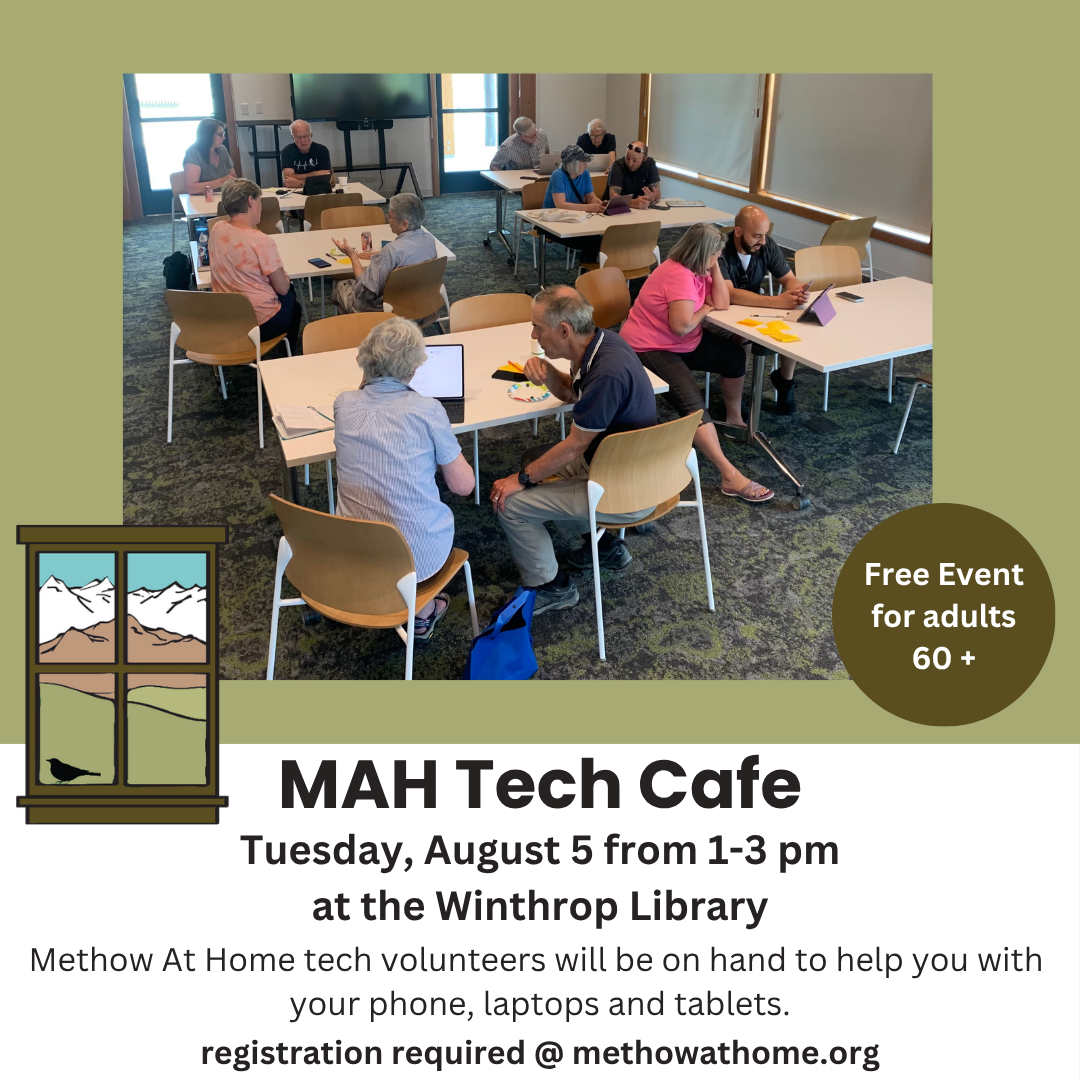 Free Event for adults 60 +

MAH Tech Cafe

Tuesday, August 5 from 1-3 pm at the Winthrop Library

Methow At Home tech volunteers will be on hand to help you with your phone, laptops and tablets.

registration required @ methowathome.org